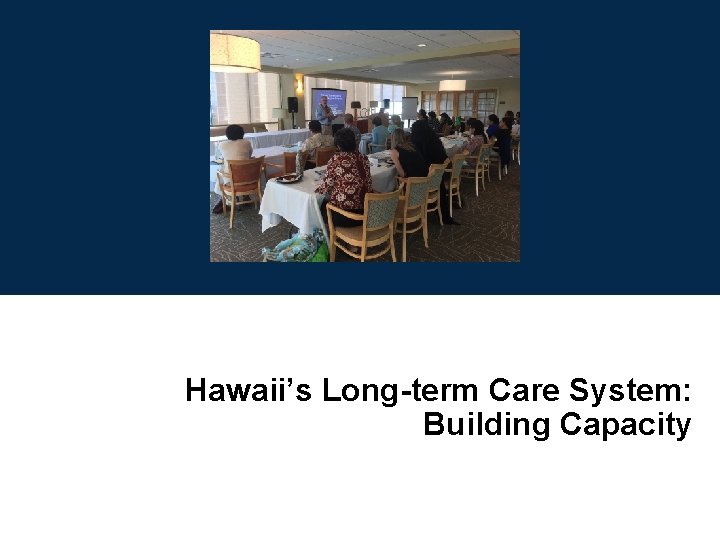 Hawaii's Long-term Care System:
Building Capacity